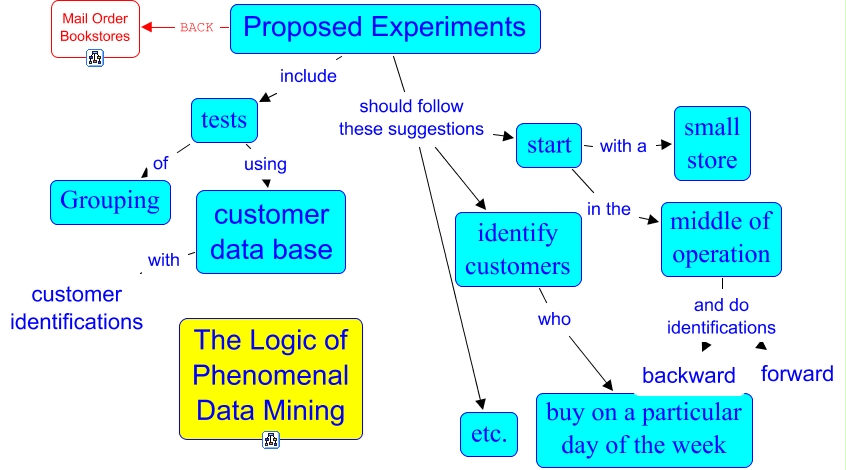 Mail Order Bookstores

BACK

Proposed Experiments

include

tests

of

Grouping

using

customer data base

with

customer identifications

should follow these suggestions

start

with a

small store

in the

middle of operation

and do identifications

backward

forward

identify customers

who

buy on a particular day of the week

etc.

The Logic of Phenomenal Data Mining